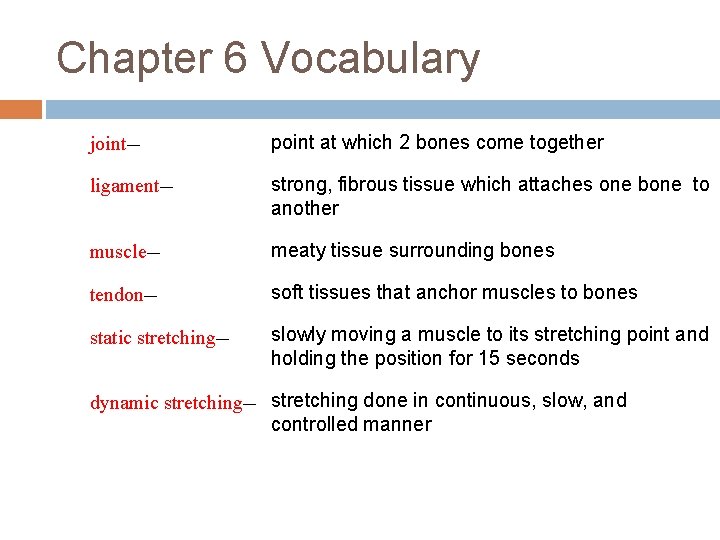 Chapter 6 Vocabulary

joint– point at which 2 bones come together

ligament– strong, fibrous tissue which attaches one bone to another

muscle– meaty tissue surrounding bones

tendon– soft tissues that anchor muscles to bones

static stretching– slowly moving a muscle to its stretching point and holding the position for 15 seconds

dynamic stretching– stretching done in continuous, slow, and controlled manner